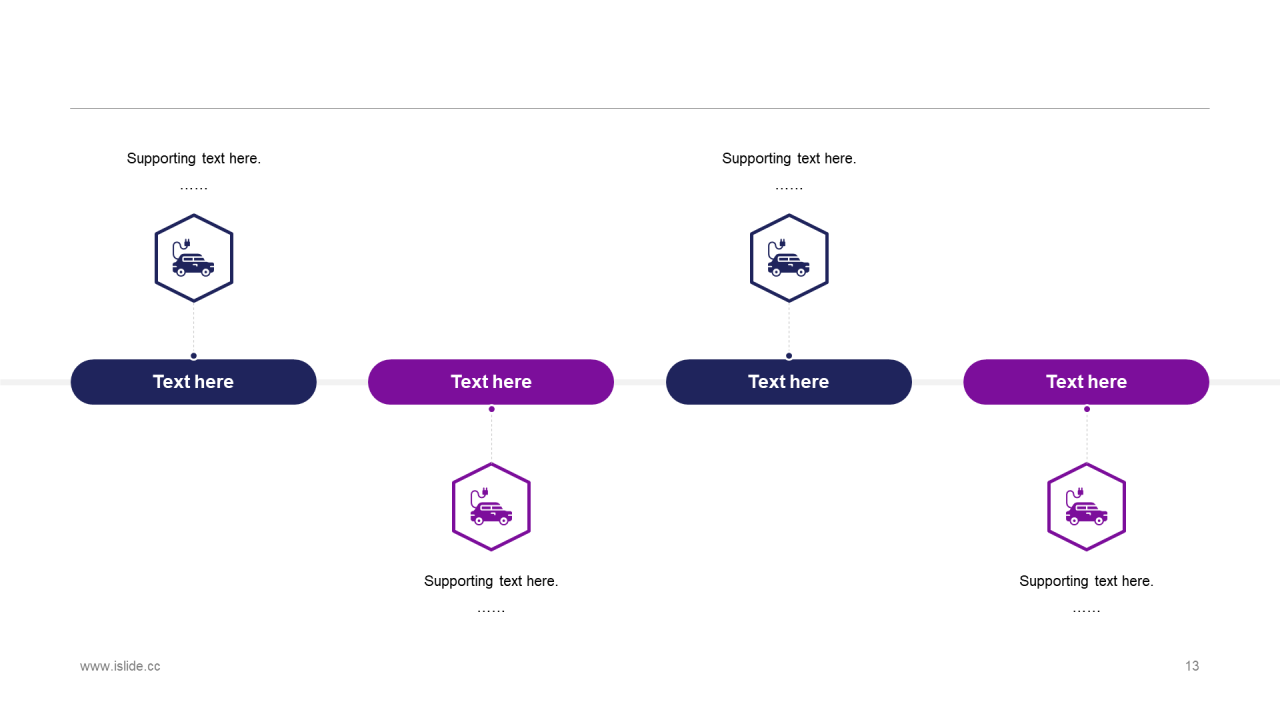 Supporting text here.
……

Supporting text here.
……

Text here

Text here

Text here

Text here

Supporting text here.
……

Supporting text here.
……

www.islide.cc

13